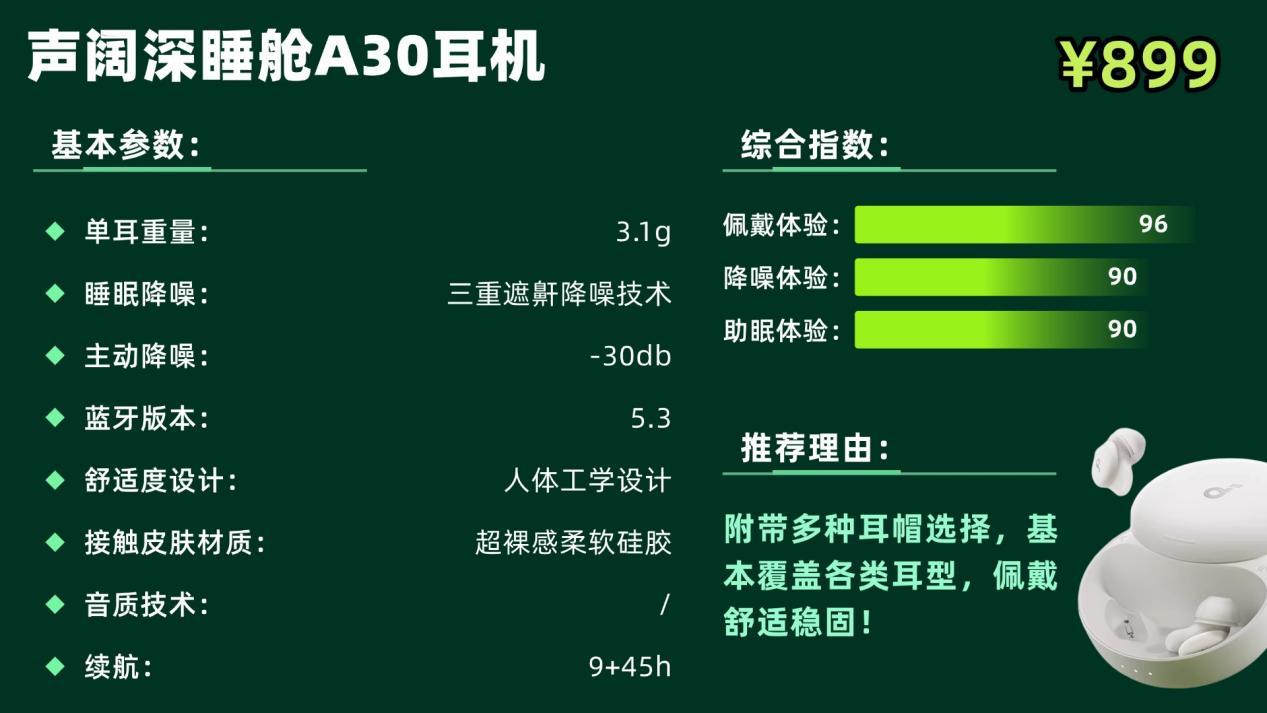 声阔深睡舱A30耳机

¥899

基本参数：

◆ 单耳重量： 3.1g
◆ 睡眠降噪： 三重遮鼾降噪技术
◆ 主动降噪： -30db
◆ 蓝牙版本： 5.3
◆ 舒适度设计： 人体工学设计
◆ 接触皮肤材质： 超裸感柔软硅胶
◆ 音质技术： /
◆ 续航： 9+45h

综合指数：

佩戴体验： 96
降噪体验： 90
助眠体验： 90

推荐理由：

附带多种耳帽选择，基本覆盖各类耳型，佩戴舒适稳固！